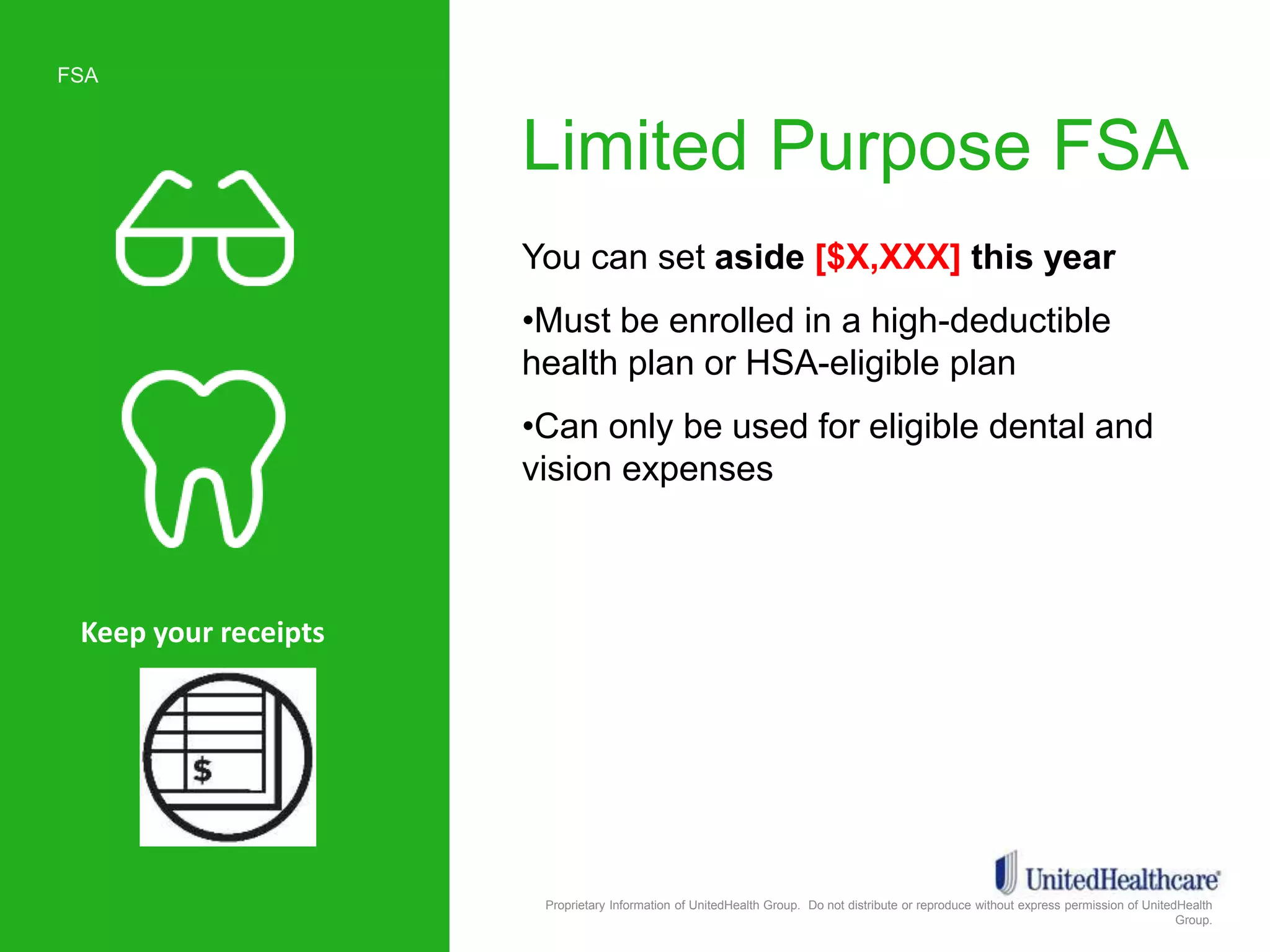 FSA

Keep your receipts

$

Limited Purpose FSA

You can set aside [$X,XXX] this year

•Must be enrolled in a high-deductible health plan or HSA-eligible plan

•Can only be used for eligible dental and vision expenses

UnitedHealthcare

Proprietary Information of UnitedHealth Group. Do not distribute or reproduce without express permission of UnitedHealth Group.